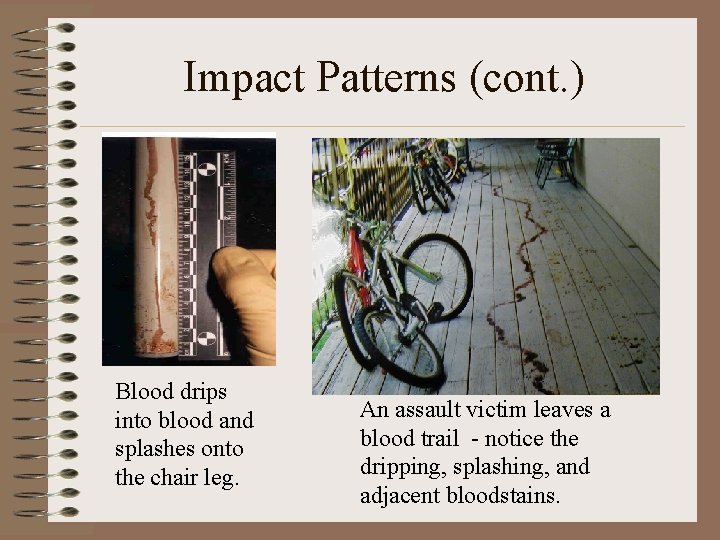 Impact Patterns (cont.)

Blood drips into blood and splashes onto the chair leg.

An assault victim leaves a blood trail - notice the dripping, splashing, and adjacent bloodstains.